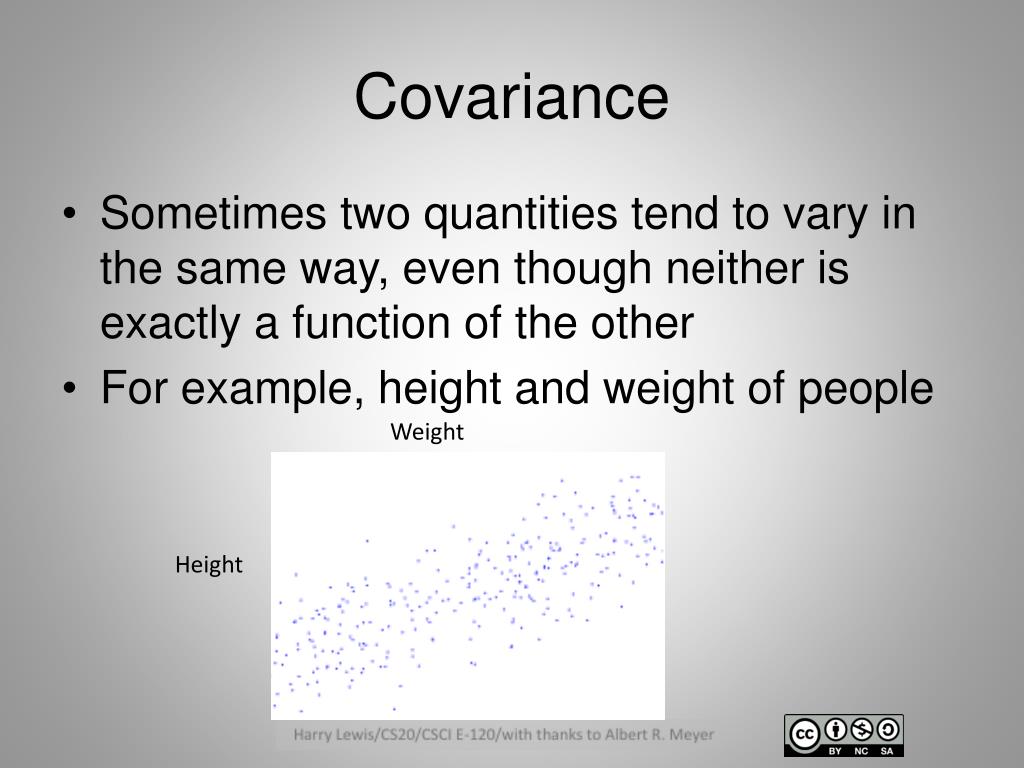 Covariance

• Sometimes two quantities tend to vary in the same way, even though neither is exactly a function of the other

• For example, height and weight of people

Weight

Height

Harry Lewis/CS20/CSCI E-120/with thanks to Albert R. Meyer

cc BY NC SA